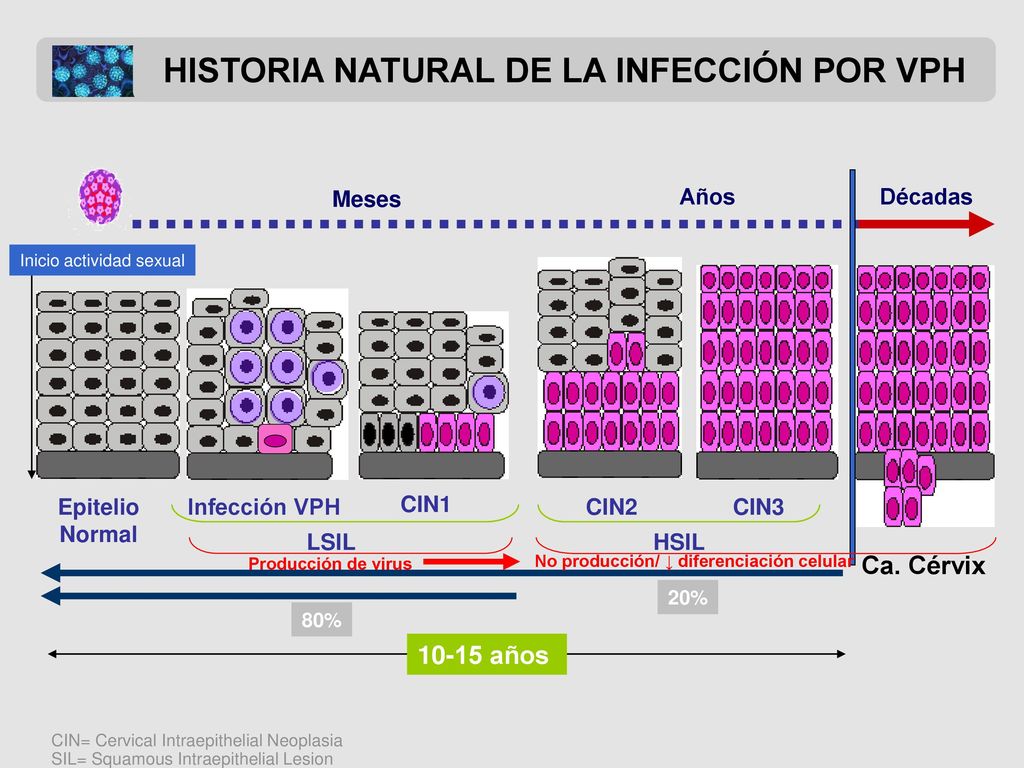 HISTORIA NATURAL DE LA INFECCIÓN POR VPH

Meses

Años

Décadas

Inicio actividad sexual

Epitelio Normal

Infección VPH

CIN1

CIN2

CIN3

LSIL

HSIL

Producción de virus

No producción/ ↓ diferenciación celular

Ca. Cérvix

80%

20%

10-15 años

CIN= Cervical Intraepithelial Neoplasia
SIL= Squamous Intraepithelial Lesion